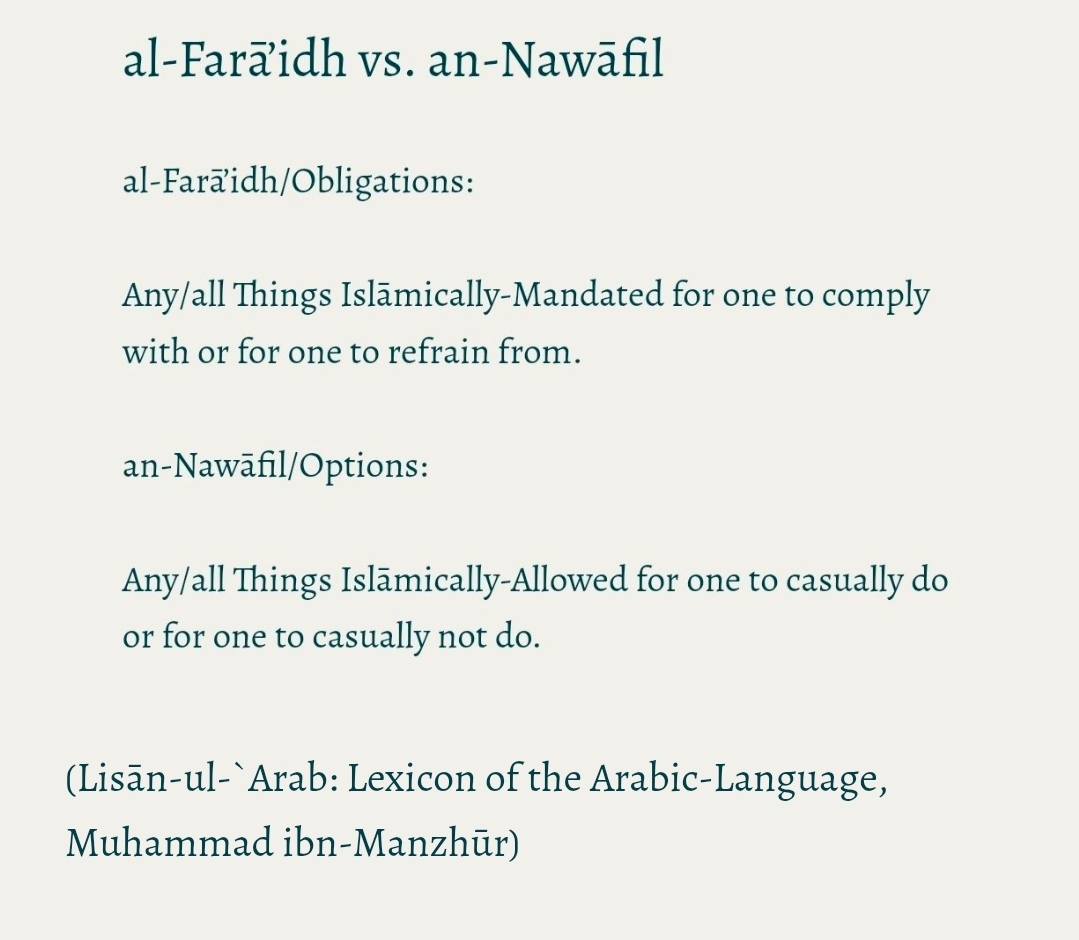 al-Farā'idh vs. an-Nawāfil

al-Farā'idh/Obligations:

Any/all Things Islāmically-Mandated for one to comply with or for one to refrain from.

an-Nawāfil/Options:

Any/all Things Islāmically-Allowed for one to casually do or for one to casually not do.

(Lisān-ul-`Arab: Lexicon of the Arabic-Language, Muhammad ibn-Manzhūr)